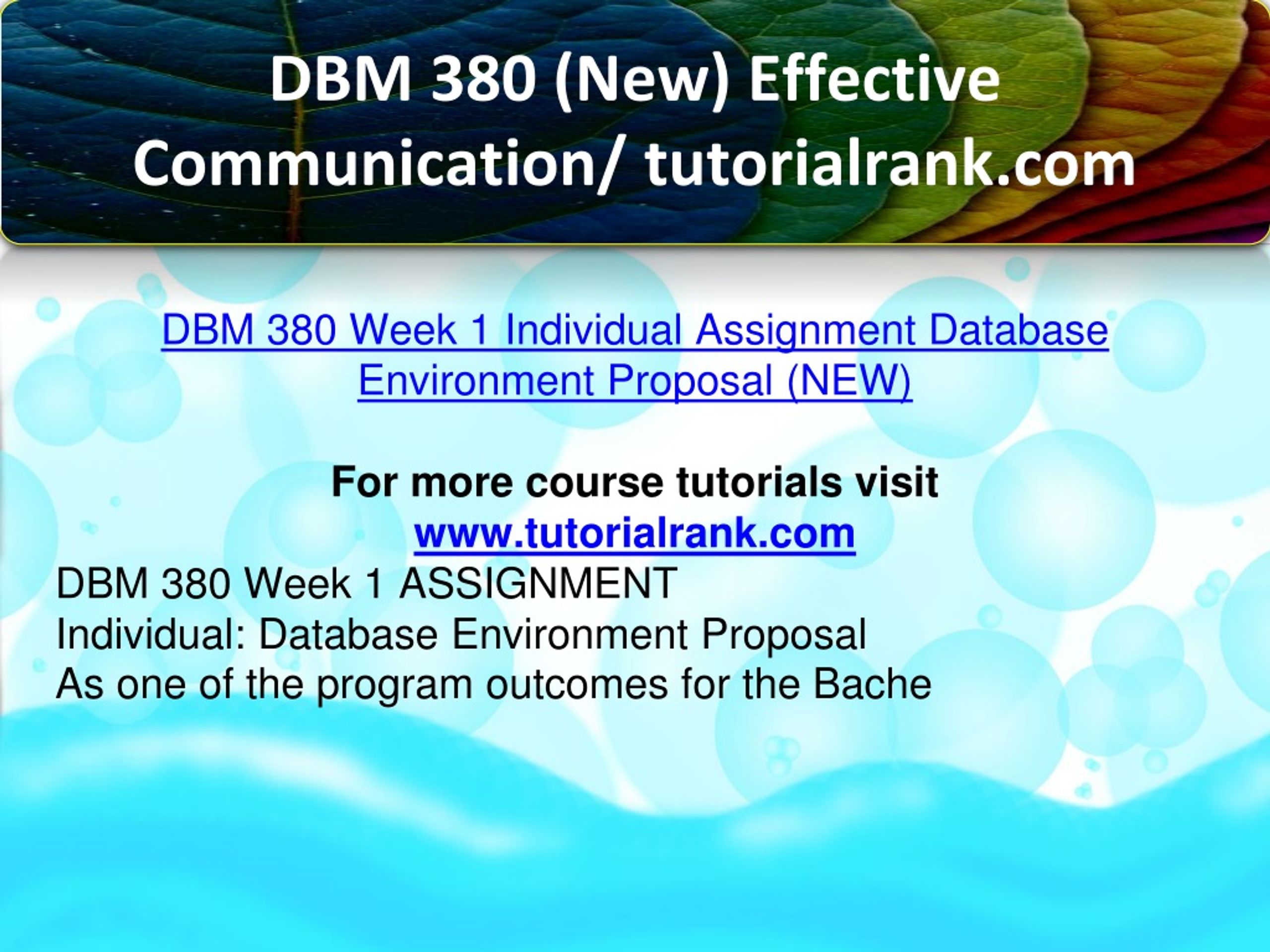 DBM 380 (New) Effective Communication/ tutorialrank.com

DBM 380 Week 1 Individual Assignment Database Environment Proposal (NEW)

For more course tutorials visit
www.tutorialrank.com

DBM 380 Week 1 ASSIGNMENT
Individual: Database Environment Proposal
As one of the program outcomes for the Bache